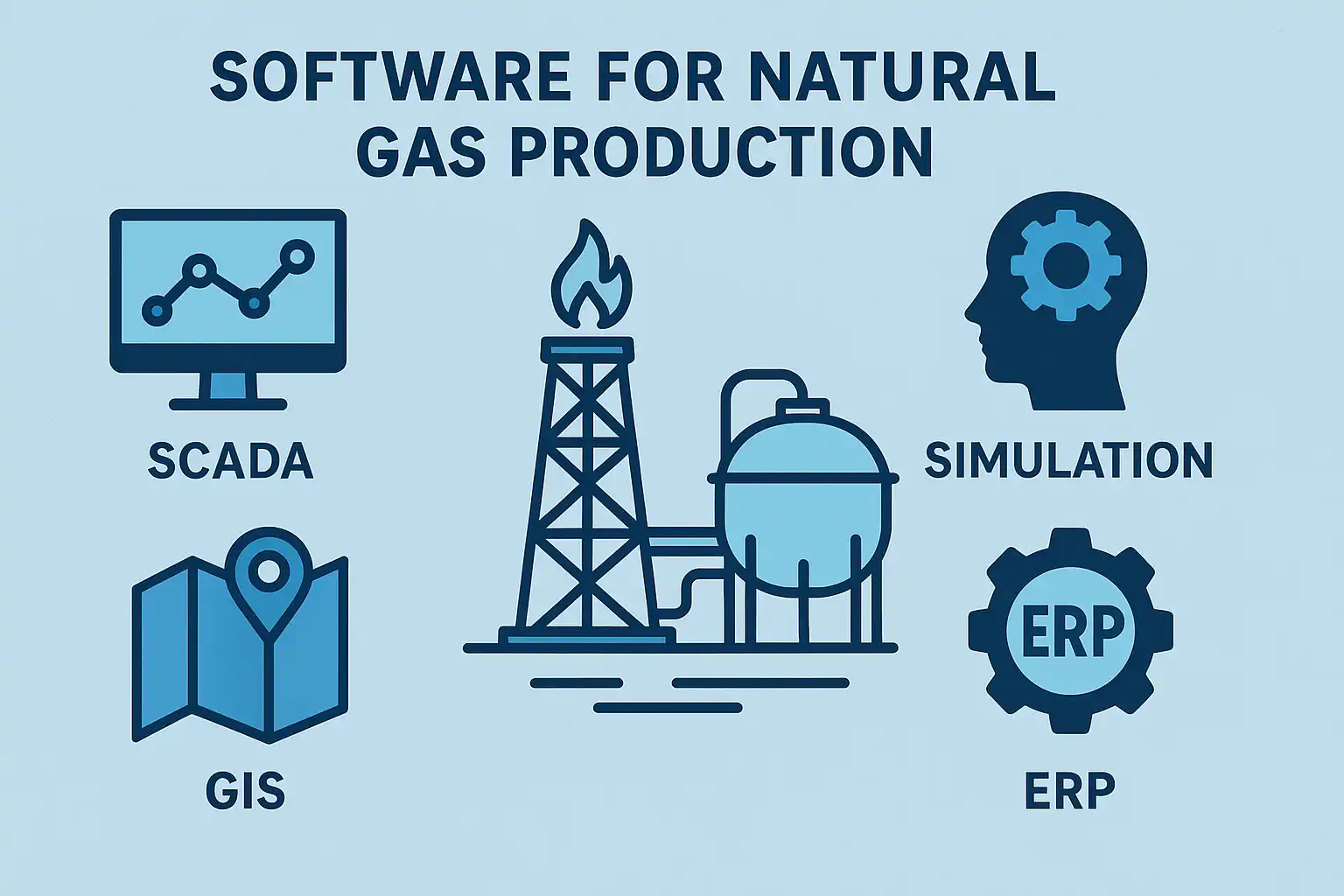 SOFTWARE FOR NATURAL GAS PRODUCTION

SCADA

SIMULATION

GIS

ERP

ERP